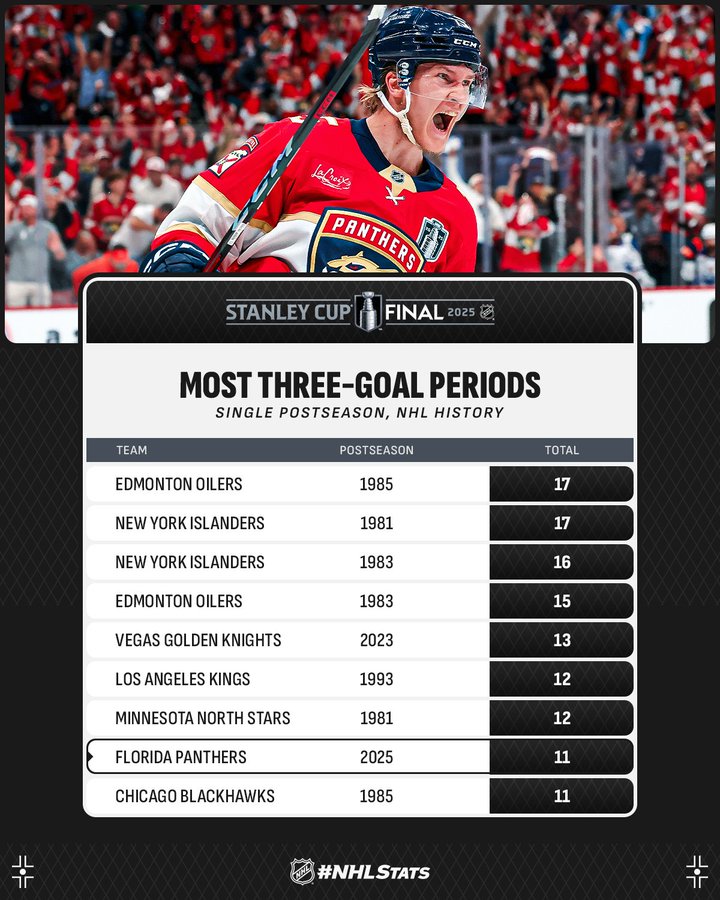 CCM
LaCroix
PANTHERS

STANLEY CUP FINAL 2025

MOST THREE-GOAL PERIODS
SINGLE POSTSEASON, NHL HISTORY

| TEAM | POSTSEASON | TOTAL |
|---|---|---|
| EDMONTON OILERS | 1985 | 17 |
| NEW YORK ISLANDERS | 1981 | 17 |
| NEW YORK ISLANDERS | 1983 | 16 |
| EDMONTON OILERS | 1983 | 15 |
| VEGAS GOLDEN KNIGHTS | 2023 | 13 |
| LOS ANGELES KINGS | 1993 | 12 |
| MINNESOTA NORTH STARS | 1981 | 12 |
| FLORIDA PANTHERS | 2025 | 11 |
| CHICAGO BLACKHAWKS | 1985 | 11 |

#NHLStats